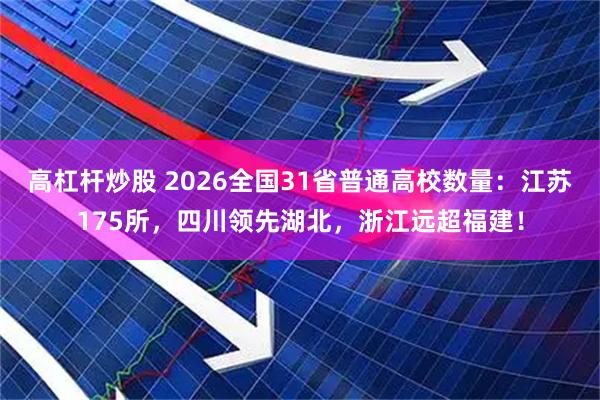 高杠杆炒股 2026全国31省普通高校数量：江苏175所，四川领先湖北，浙江远超福建！